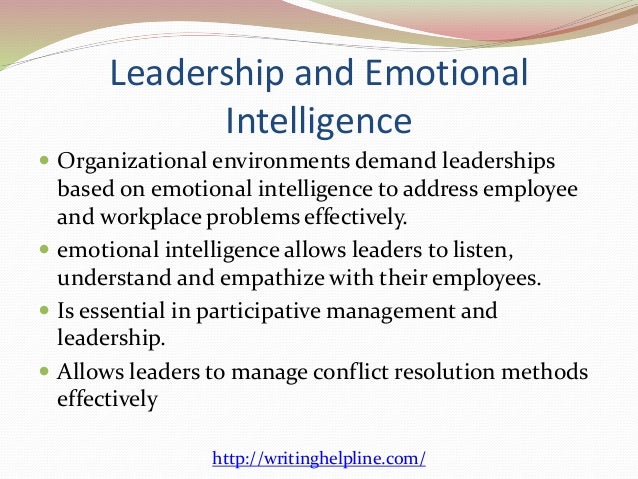 Leadership and Emotional Intelligence

- Organizational environments demand leaderships based on emotional intelligence to address employee and workplace problems effectively.
- emotional intelligence allows leaders to listen, understand and empathize with their employees.
- Is essential in participative management and leadership.
- Allows leaders to manage conflict resolution methods effectively

http://writinghelpline.com/